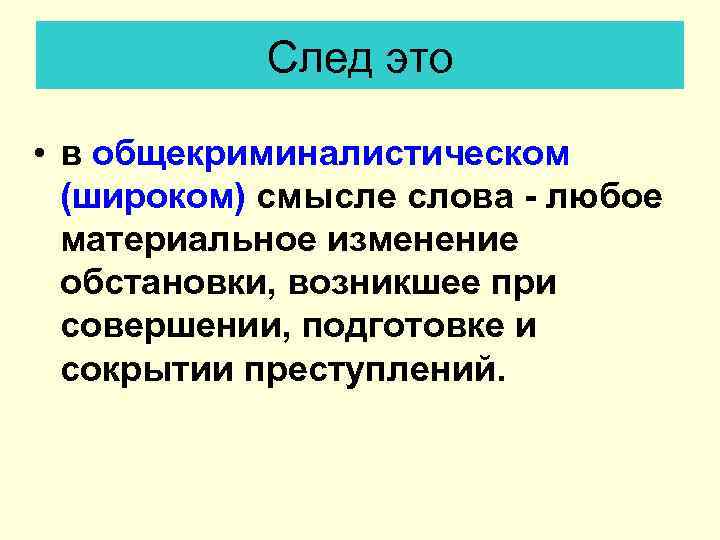 След это

• в общекриминалистическом (широком) смысле слова - любое материальное изменение обстановки, возникшее при совершении, подготовке и сокрытии преступлений.